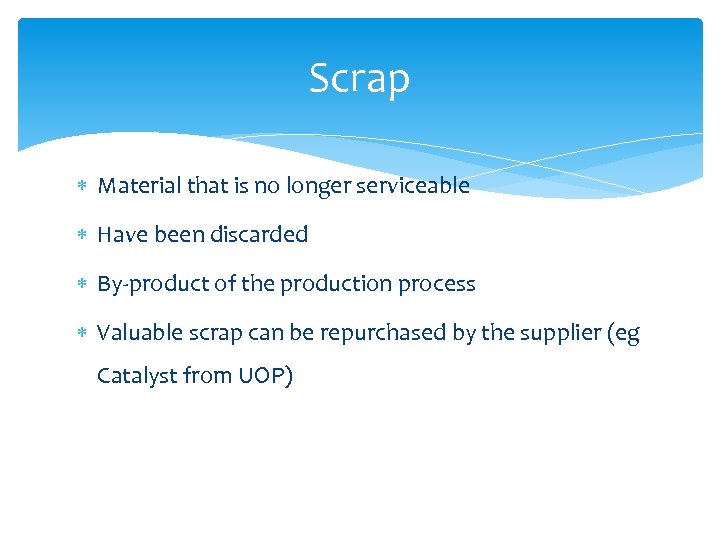 Scrap

* Material that is no longer serviceable
* Have been discarded
* By-product of the production process
* Valuable scrap can be repurchased by the supplier (eg Catalyst from UOP)